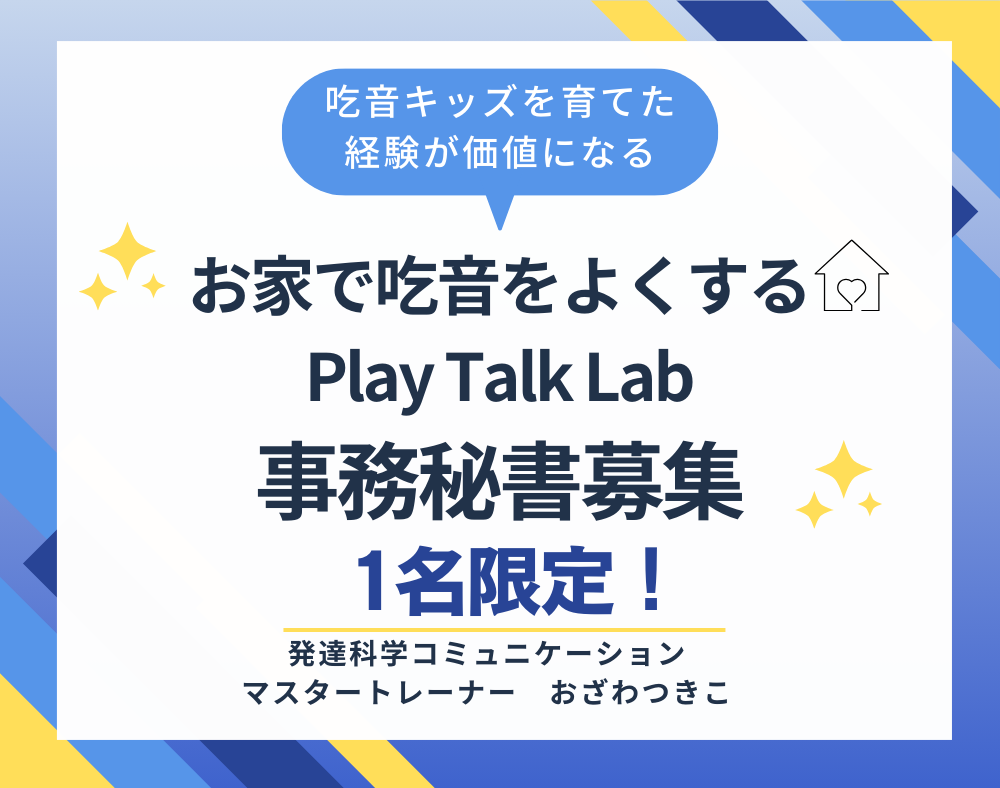 吃音キッズを育てた
経験が価値になる

お家で吃音をよくする
Play Talk Lab
事務秘書募集
1名限定！

発達科学コミュニケーション
マスタートレーナー　おざわつきこ